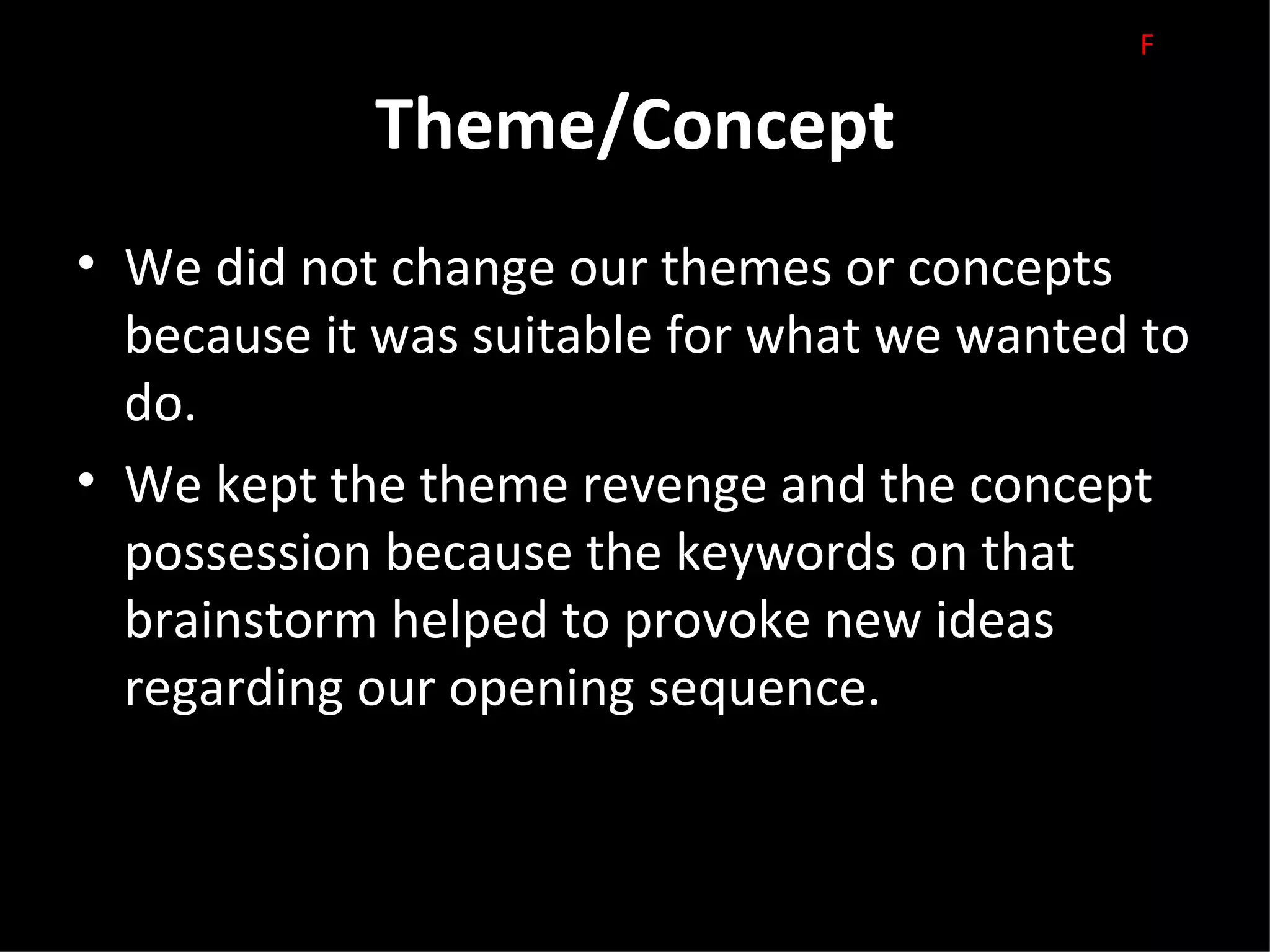 F

Theme/Concept

• We did not change our themes or concepts because it was suitable for what we wanted to do.

• We kept the theme revenge and the concept possession because the keywords on that brainstorm helped to provoke new ideas regarding our opening sequence.